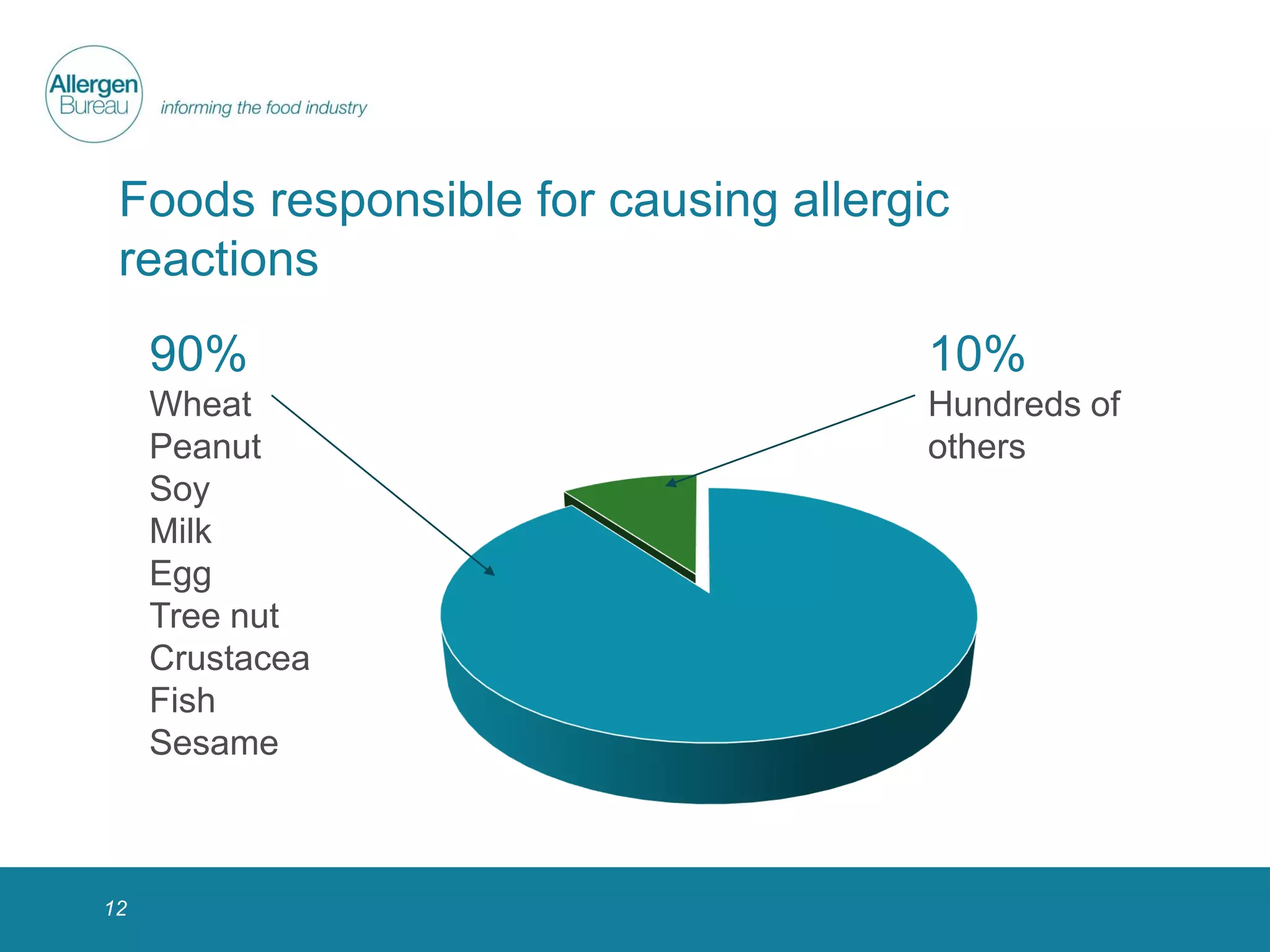 Allergen Bureau

informing the food industry

Foods responsible for causing allergic reactions

90%
Wheat
Peanut
Soy
Milk
Egg
Tree nut
Crustacea
Fish
Sesame

10%
Hundreds of others

12